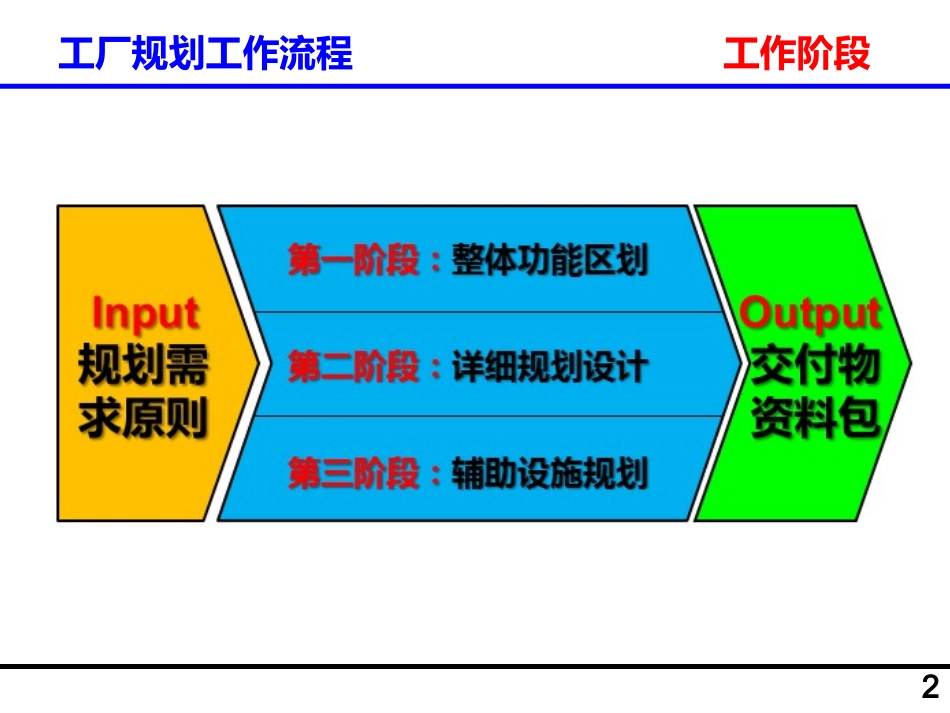 工厂规划工作流程

工作阶段

Input
规划需求原则

第一阶段：整体功能区划

第二阶段：详细规划设计

第三阶段：辅助设施规划

Output
交付物资料包

2